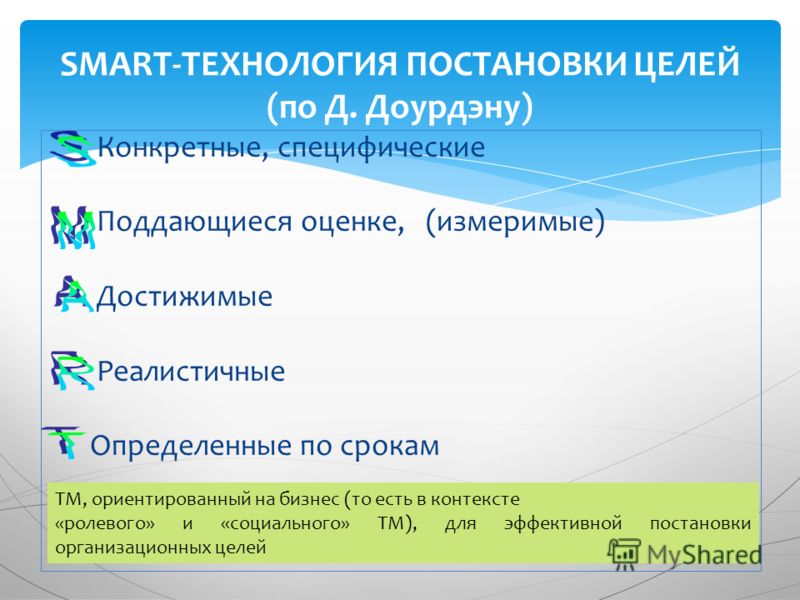 SMART-ТЕХНОЛОГИЯ ПОСТАНОВКИ ЦЕЛЕЙ (по Д. Доурдэну)

S Конкретные, специфические

M Поддающиеся оценке, (измеримые)

A Достижимые

R Реалистичные

T Определенные по срокам

ТМ, ориентированный на бизнес (то есть в контексте «ролевого» и «социального» ТМ), для эффективной постановки организационных целей

MyShared